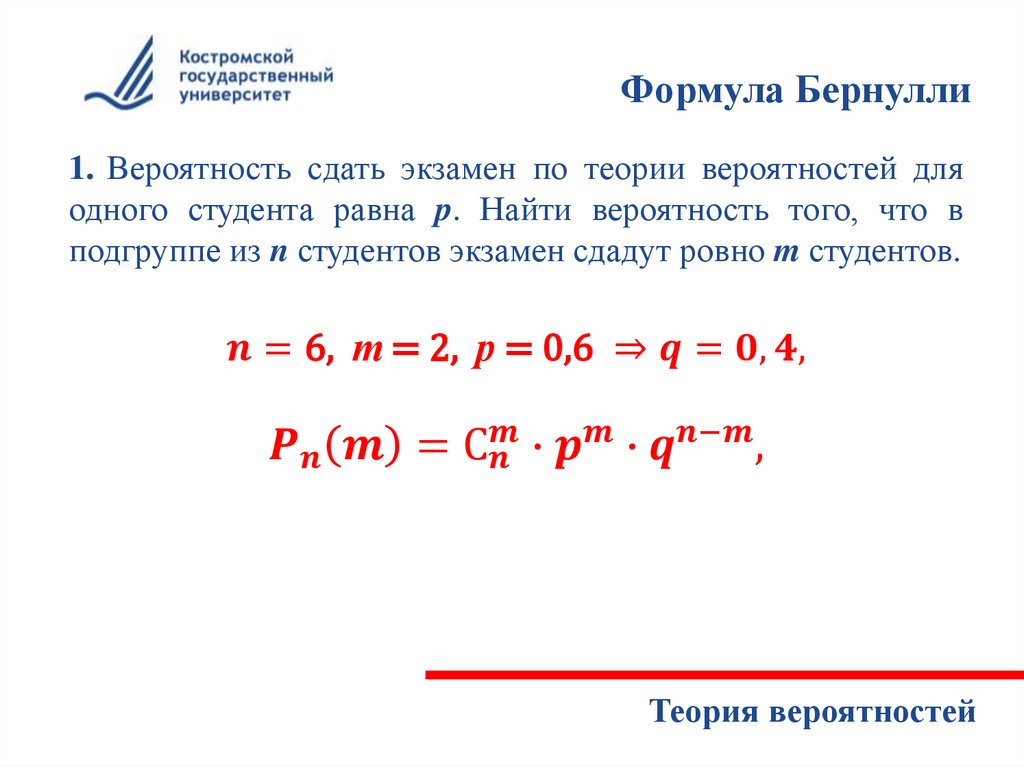 Костромской государственный университет

Формула Бернулли

1. Вероятность сдать экзамен по теории вероятностей для одного студента равна $p$. Найти вероятность того, что в подгруппе из $n$ студентов экзамен сдадут ровно $m$ студентов.

$n = 6,\ m = 2,\ p = 0{,}6 \Rightarrow q = 0{,}4,$

$P_n(m) = C_n^m \cdot p^m \cdot q^{n-m},$

Теория вероятностей